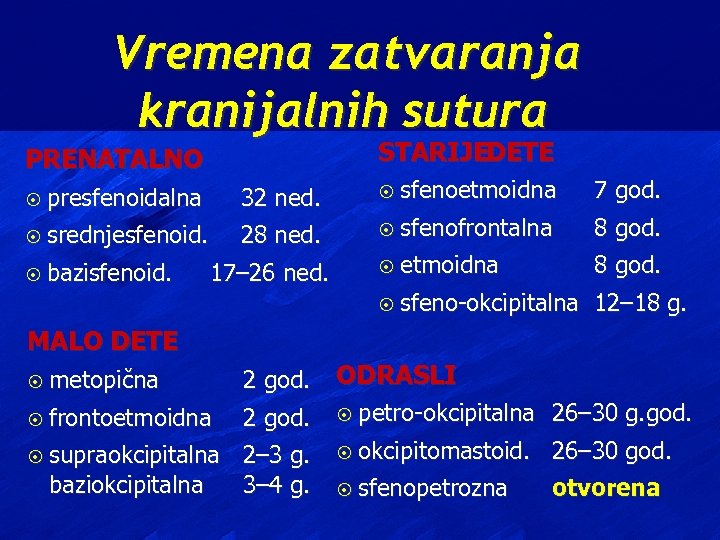 Vremena zatvaranja kranijalnih sutura

PRENATALNO
⊙ presfenoidalna 32 ned.
⊙ srednjesfenoid. 28 ned.
⊙ bazisfenoid. 17–26 ned.

MALO DETE
⊙ metopična 2 god.
⊙ frontoetmoidna 2 god.
⊙ supraokcipitalna 2–3 g.
baziokcipitalna 3–4 g.

STARIJEDETE
⊙ sfenoetmoidna 7 god.
⊙ sfenofrontalna 8 god.
⊙ etmoidna 8 god.
⊙ sfeno-okcipitalna 12–18 g.

ODRASLI
⊙ petro-okcipitalna 26–30 g.god.
⊙ okcipitomastoid. 26–30 god.
⊙ sfenopetrozna otvorena